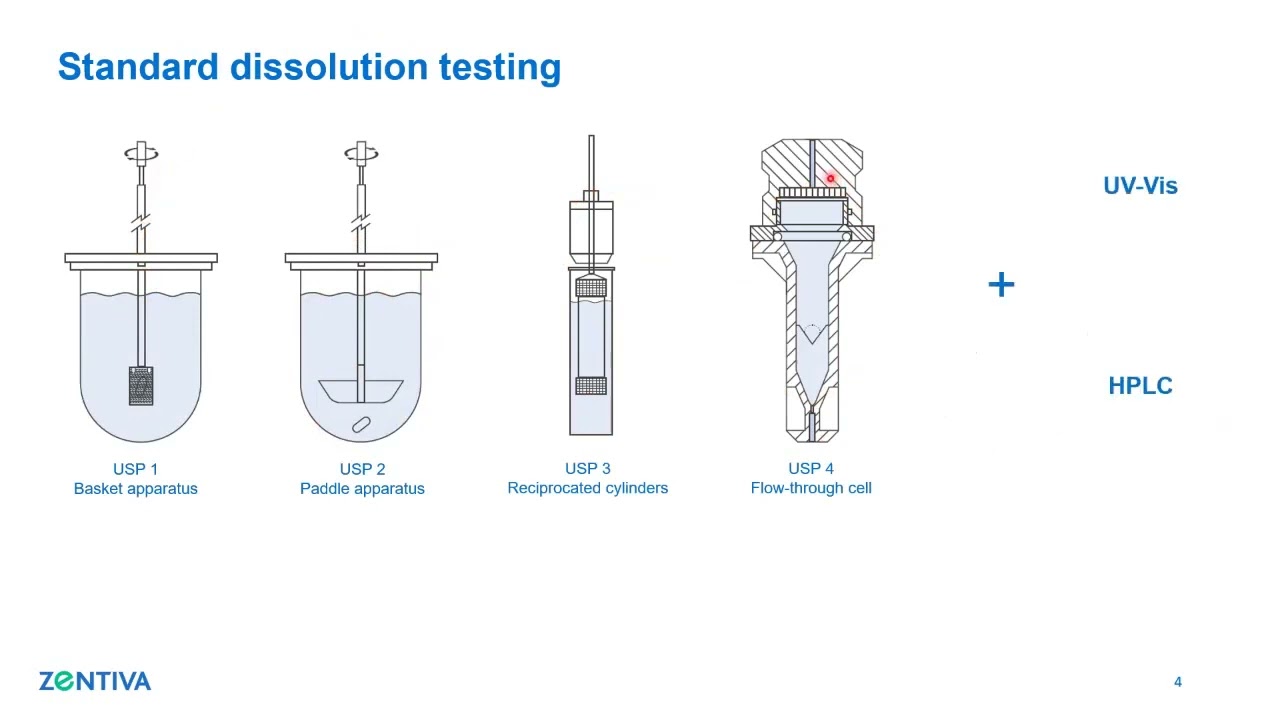 Standard dissolution testing

USP 1
Basket apparatus

USP 2
Paddle apparatus

USP 3
Reciprocated cylinders

USP 4
Flow-through cell

+

UV-Vis

HPLC

ZENTIVA

4